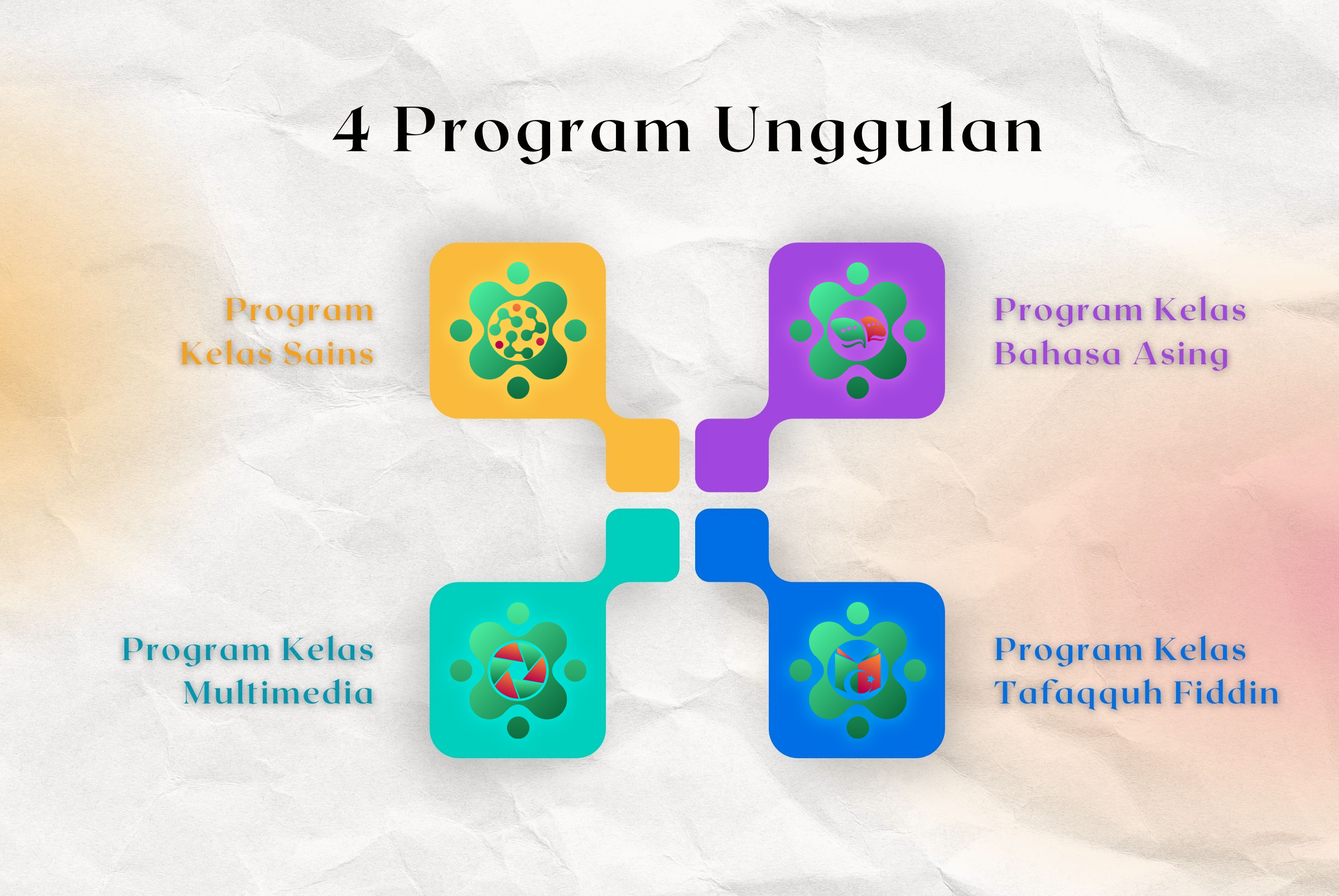 4 Program Unggulan

Program Kelas Sains

Program Kelas Bahasa Asing

Program Kelas Multimedia

Program Kelas Tafaqquh Fiddin